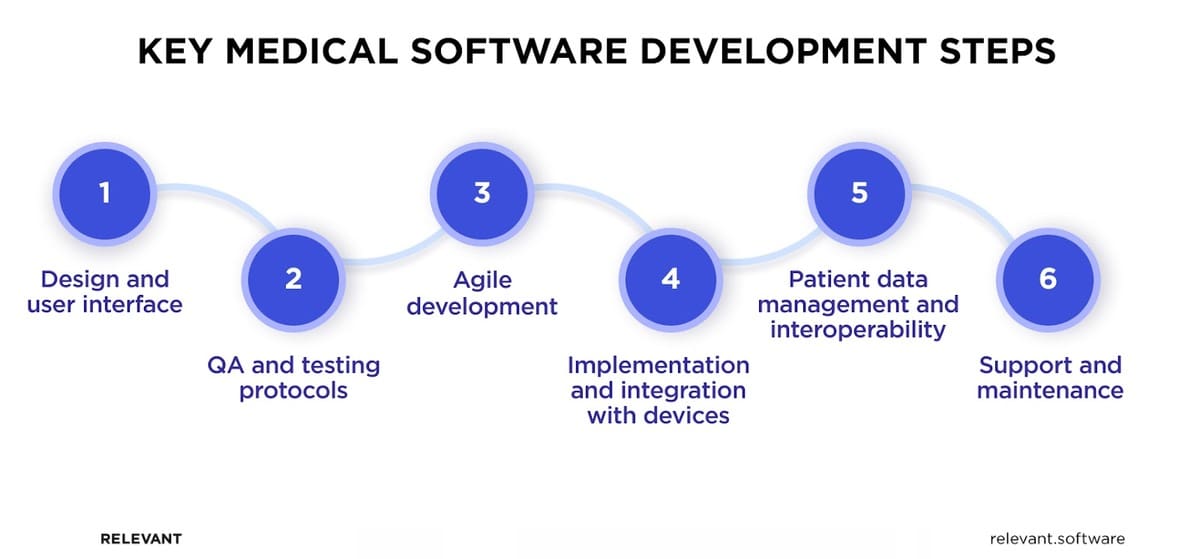 KEY MEDICAL SOFTWARE DEVELOPMENT STEPS

1
Design and user interface

2
QA and testing protocols

3
Agile development

4
Implementation and integration with devices

5
Patient data management and interoperability

6
Support and maintenance

RELEVANT

relevant.software